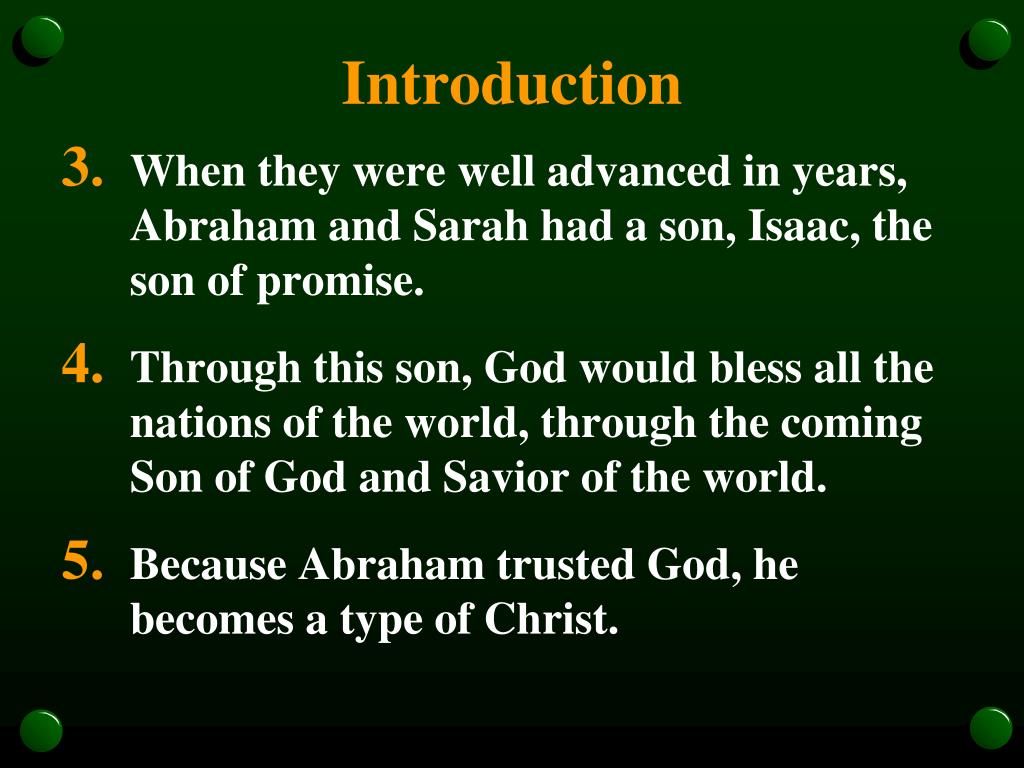 Introduction

3. When they were well advanced in years, Abraham and Sarah had a son, Isaac, the son of promise.

4. Through this son, God would bless all the nations of the world, through the coming Son of God and Savior of the world.

5. Because Abraham trusted God, he becomes a type of Christ.